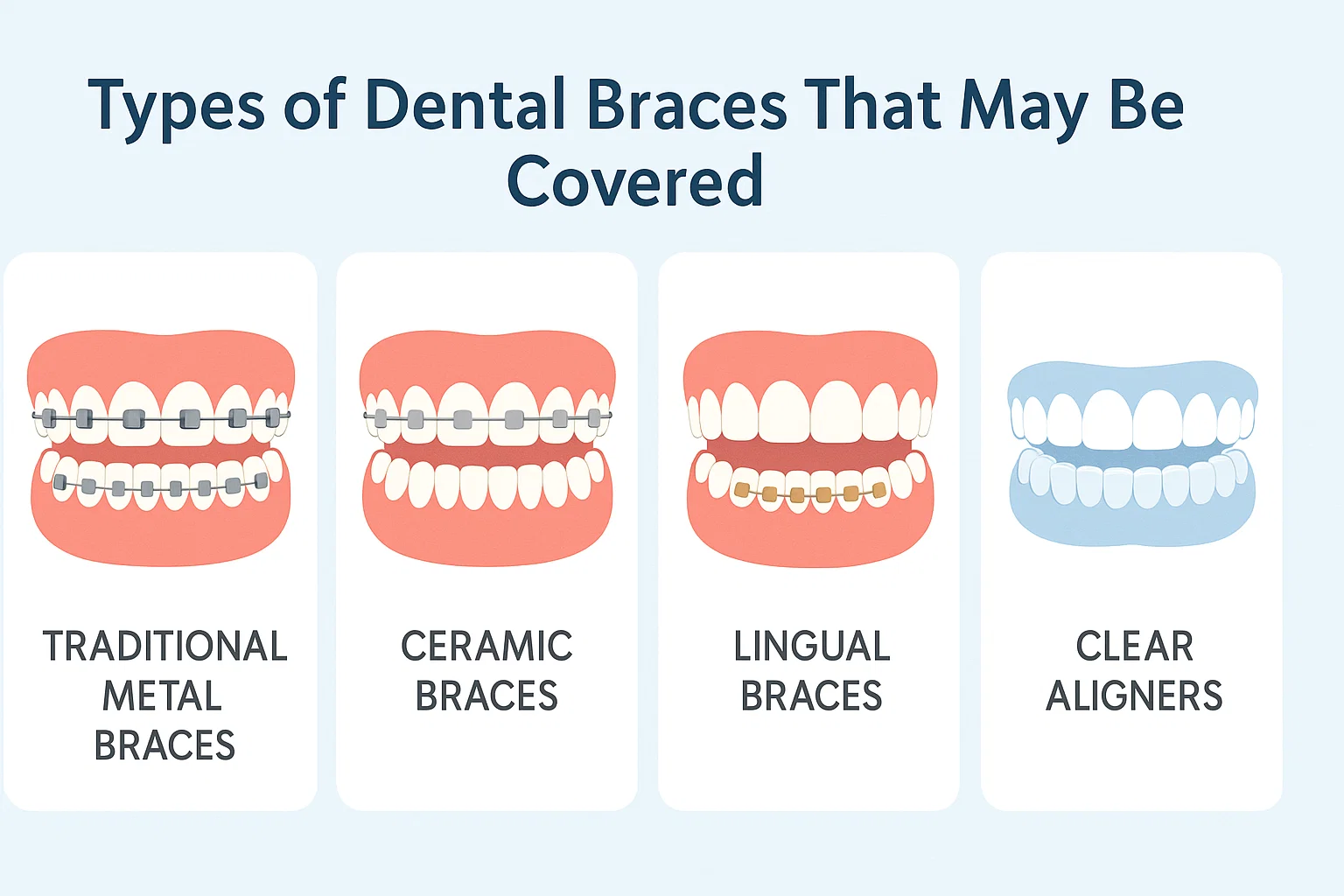 Types of Dental Braces That May Be Covered

TRADITIONAL METAL BRACES

CERAMIC BRACES

LINGUAL BRACES

CLEAR ALIGNERS